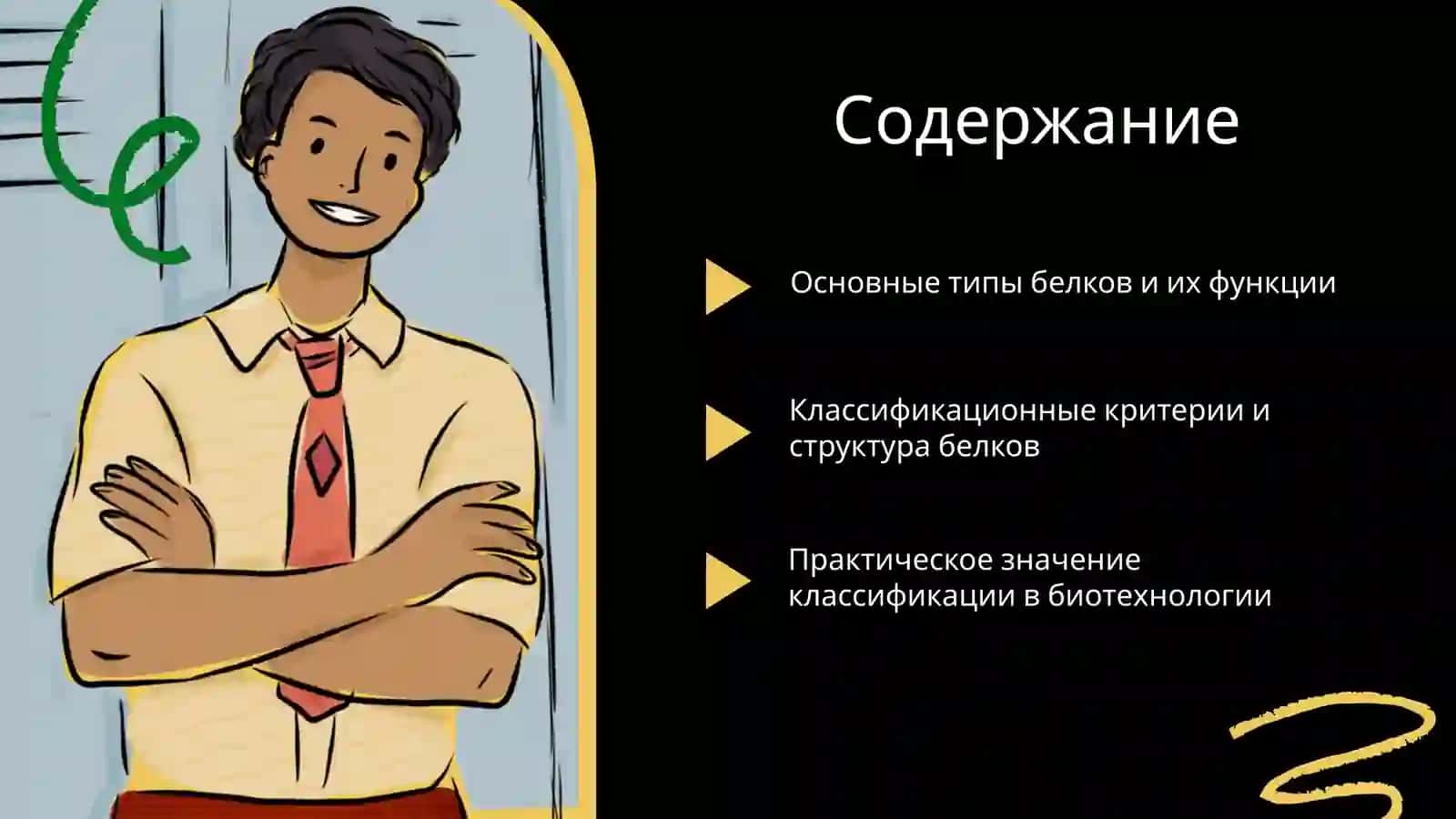 Содержание

Основные типы белков и их функции

Классификационные критерии и структура белков

Практическое значение классификации в биотехнологии